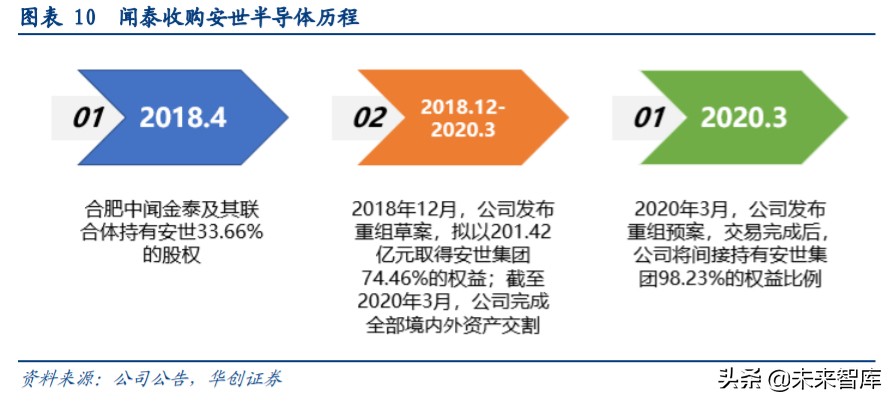 图表 10 闻泰收购安世半导体历程

01 2018.4

合肥中闻金泰及其联合体持有安世33.66%的股权

02 2018.12-2020.3

2018年12月，公司发布重组草案，拟以201.42亿元取得安世集团74.46%的权益；截至2020年3月，公司完成全部境内外资产交割

01 2020.3

2020年3月，公司发布重组预案，交易完成后，公司将间接持有安世集团98.23%的权益比例

资料来源：公司公告，华创证券

头条 @未来智库